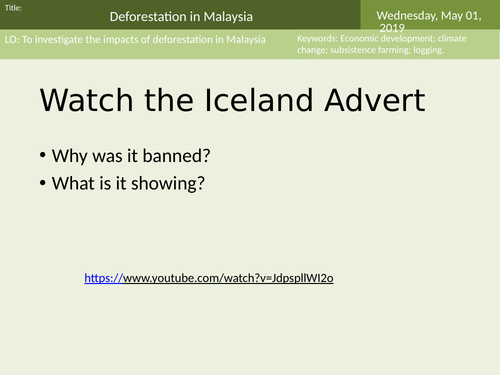 Title:
Deforestation in Malaysia

Wednesday, May 01, 2019

LO: To investigate the impacts of deforestation in Malaysia

Keywords: Economic development; climate change; subsistence farming; logging.

Watch the Iceland Advert

• Why was it banned?
• What is it showing?

https://www.youtube.com/watch?v=JdpspllWI2o